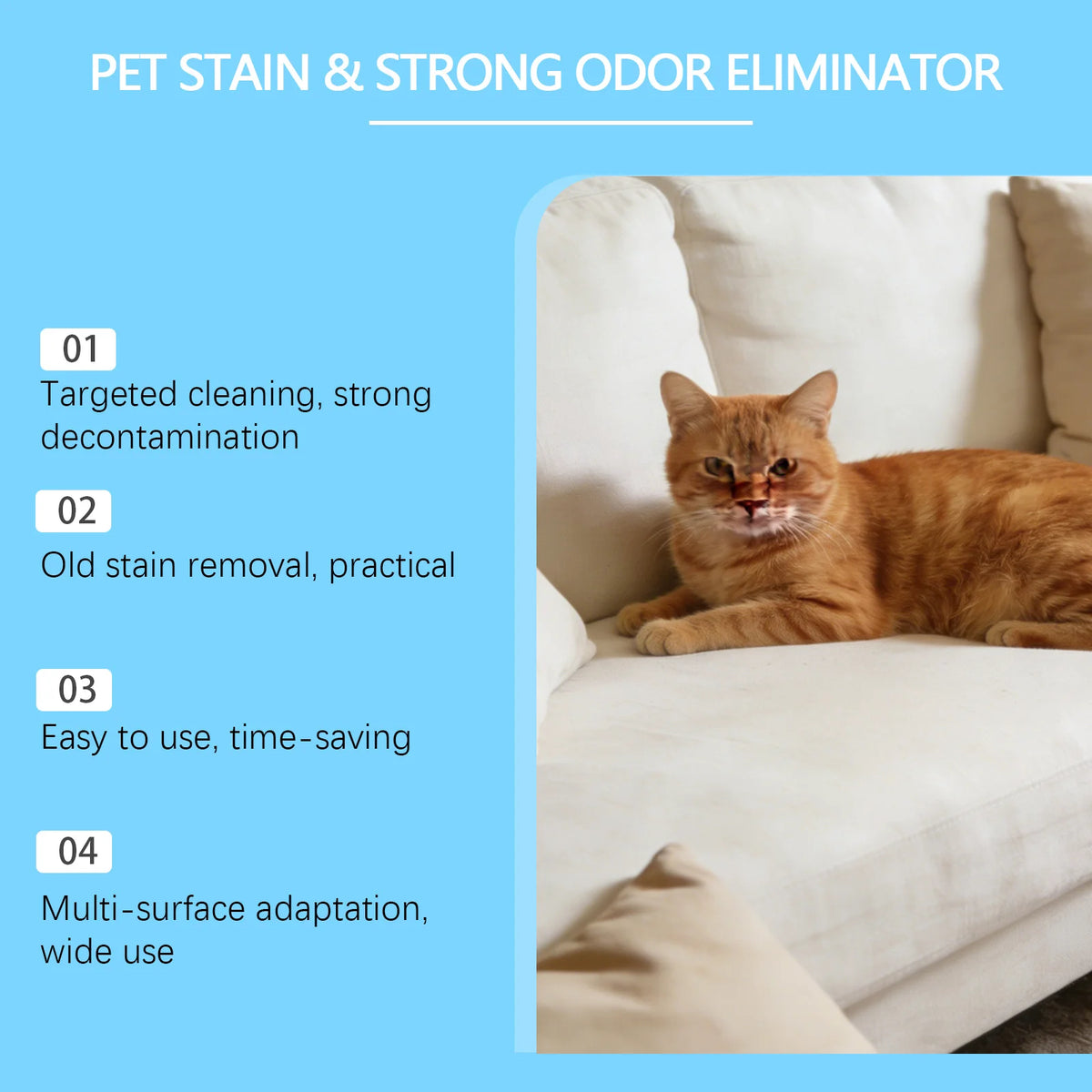 PET STAIN & STRONG ODOR ELIMINATOR

01
Targeted cleaning, strong decontamination

02
Old stain removal, practical

03
Easy to use, time-saving

04
Multi-surface adaptation, wide use